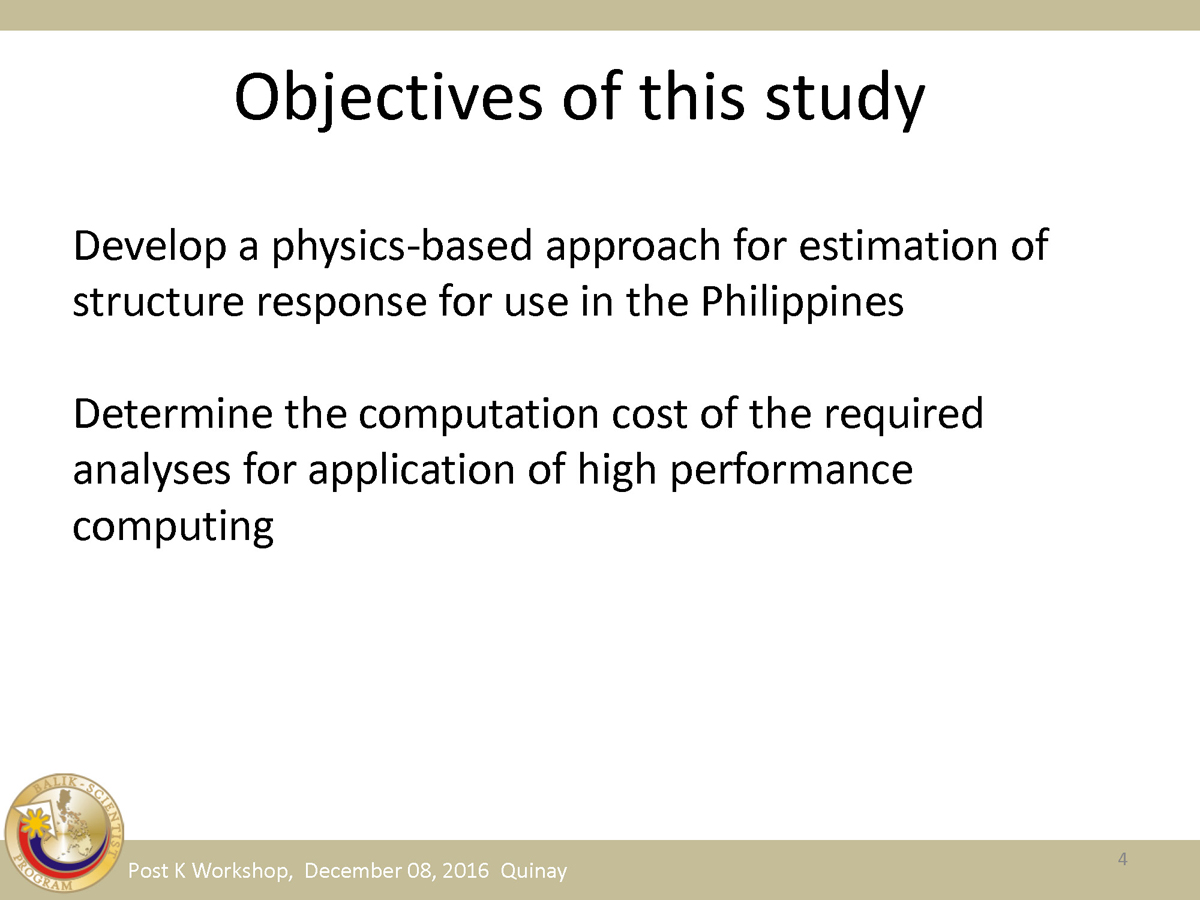 Objectives of this study

Develop a physics-based approach for estimation of structure response for use in the Philippines

Determine the computation cost of the required analyses for application of high performance computing

BALIK-SCIENTIST PROGRAM

Post K Workshop, December 08, 2016 Quinay

4